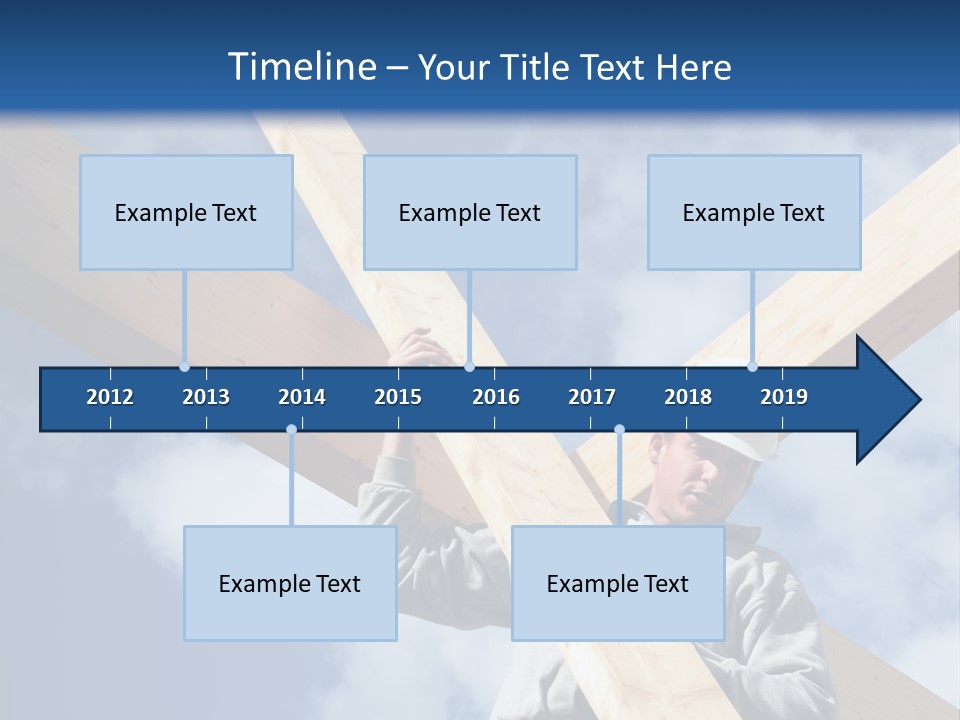 Timeline – Your Title Text Here

Example Text

Example Text

Example Text

2012 2013 2014 2015 2016 2017 2018 2019

Example Text

Example Text